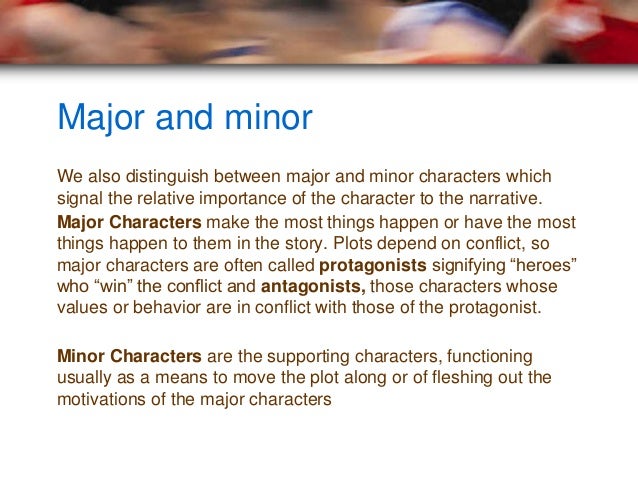 Major and minor

We also distinguish between major and minor characters which signal the relative importance of the character to the narrative.

Major Characters make the most things happen or have the most things happen to them in the story. Plots depend on conflict, so major characters are often called protagonists signifying “heroes” who “win” the conflict and antagonists, those characters whose values or behavior are in conflict with those of the protagonist.

Minor Characters are the supporting characters, functioning usually as a means to move the plot along or of fleshing out the motivations of the major characters